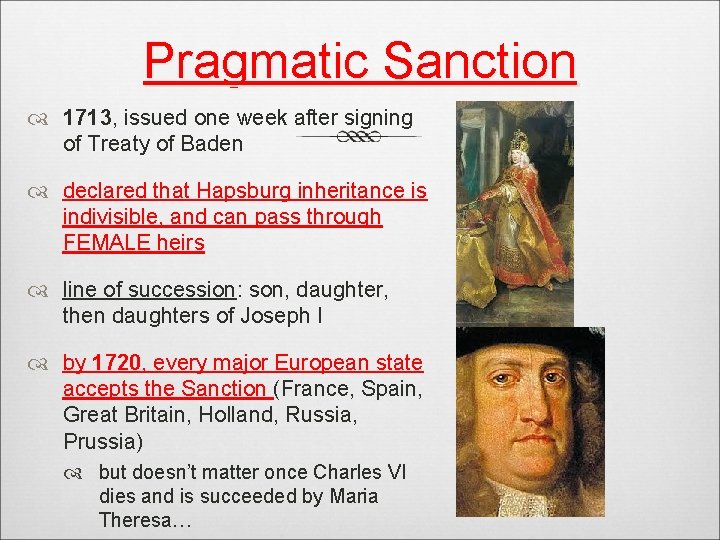 Pragmatic Sanction

1713, issued one week after signing of Treaty of Baden

declared that Hapsburg inheritance is indivisible, and can pass through FEMALE heirs

line of succession: son, daughter, then daughters of Joseph I

by 1720, every major European state accepts the Sanction (France, Spain, Great Britain, Holland, Russia, Prussia)

but doesn't matter once Charles VI dies and is succeeded by Maria Theresa…